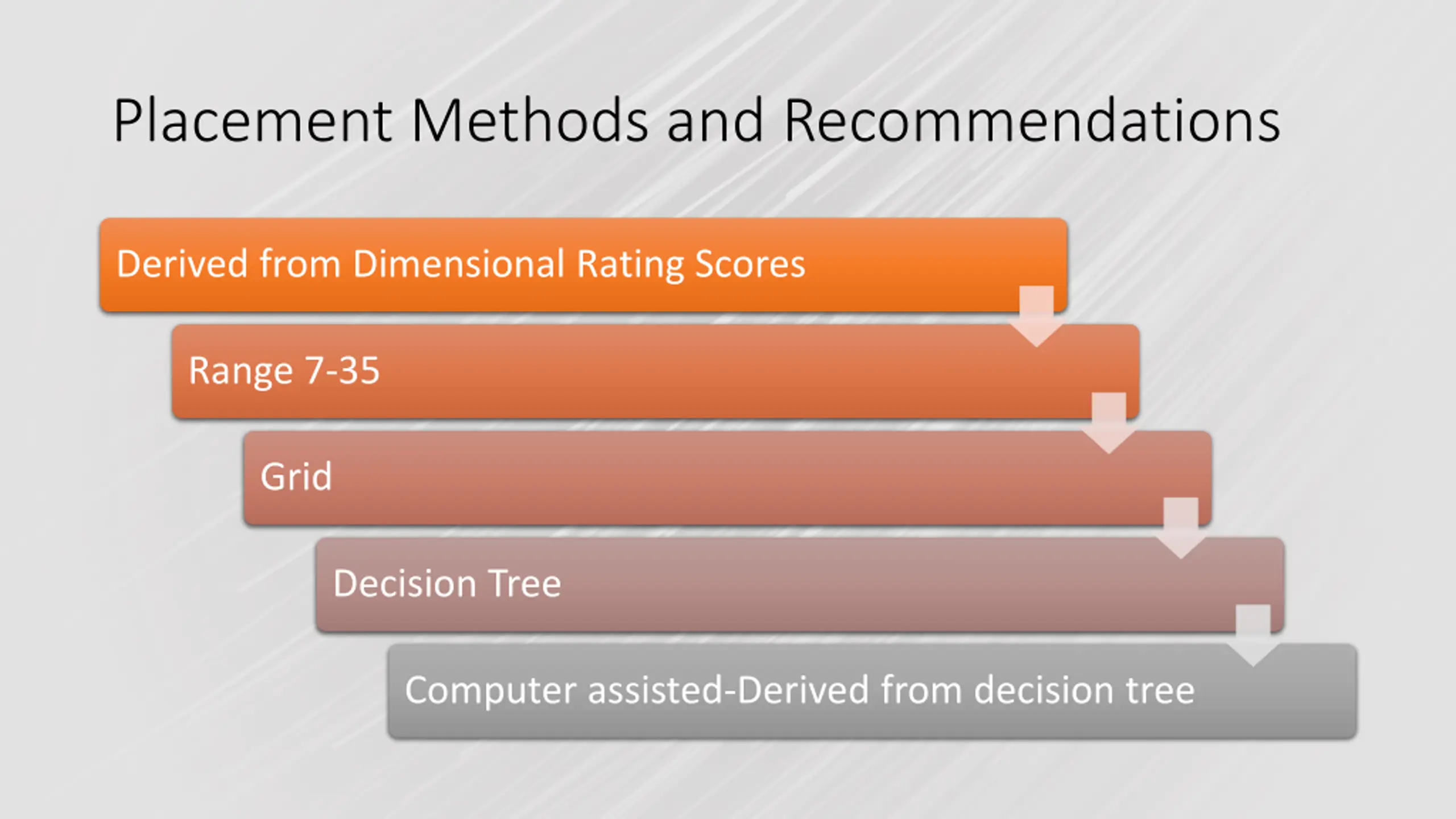 Placement Methods and Recommendations

Derived from Dimensional Rating Scores

Range 7-35

Grid

Decision Tree

Computer assisted-Derived from decision tree